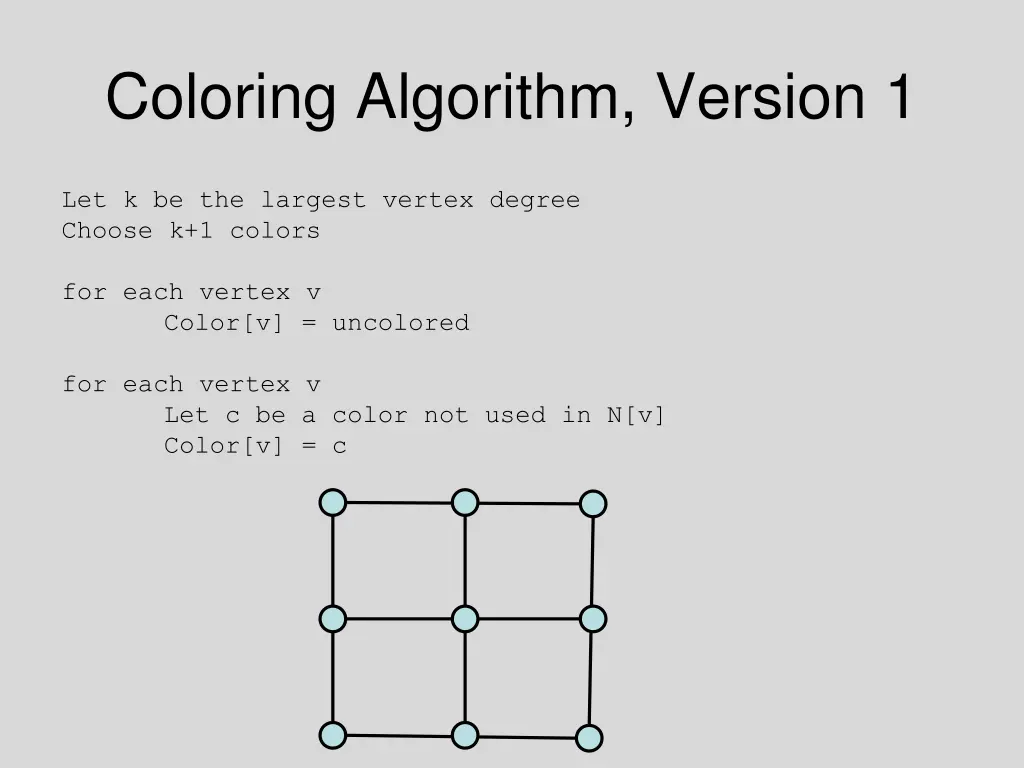 Coloring Algorithm, Version 1

Let k be the largest vertex degree
Choose k+1 colors

for each vertex v
Color[v] = uncolored

for each vertex v
Let c be a color not used in N[v]
Color[v] = c